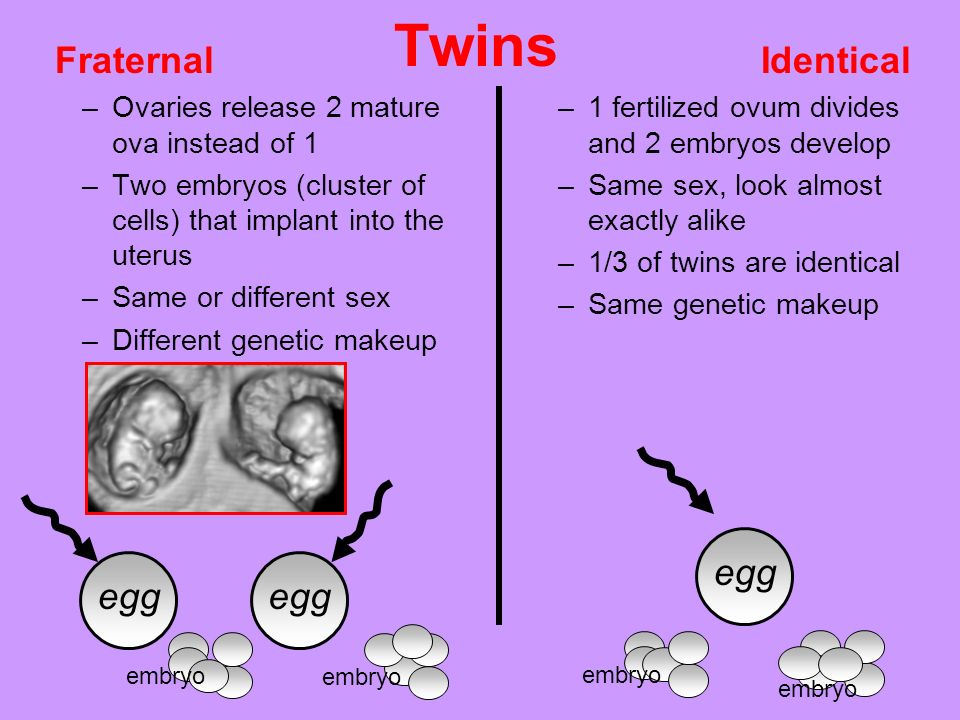 Twins

Fraternal

– Ovaries release 2 mature ova instead of 1

– Two embryos (cluster of cells) that implant into the uterus

– Same or different sex

– Different genetic makeup

egg

egg

embryo

embryo

Identical

– 1 fertilized ovum divides and 2 embryos develop

– Same sex, look almost exactly alike

– 1/3 of twins are identical

– Same genetic makeup

egg

embryo

embryo